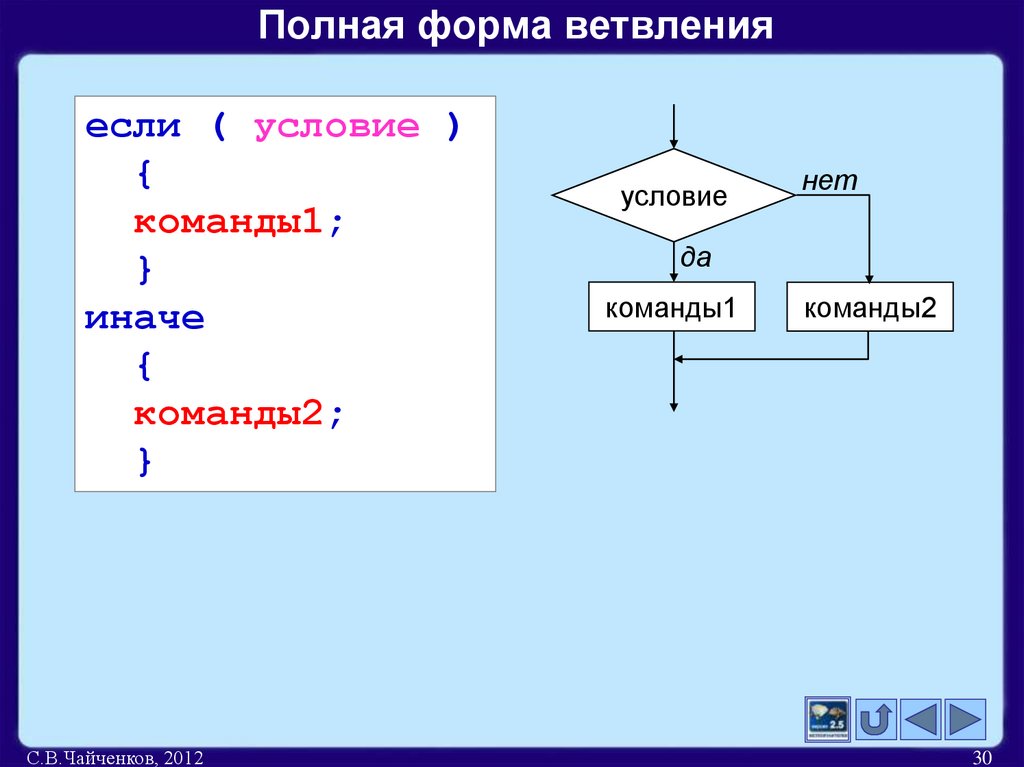 Полная форма ветвления

если ( условие )
{
команды1;
}
иначе
{
команды2;
}

условие
нет
да
команды1
команды2

2.5

С.В.Чайченков, 2012

30